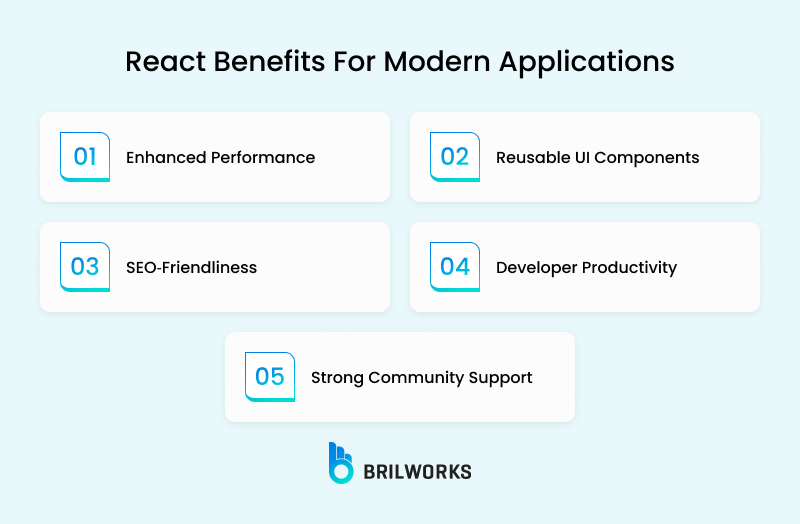 React Benefits For Modern Applications

01 Enhanced Performance

02 Reusable UI Components

03 SEO-Friendliness

04 Developer Productivity

05 Strong Community Support

BRILWORKS